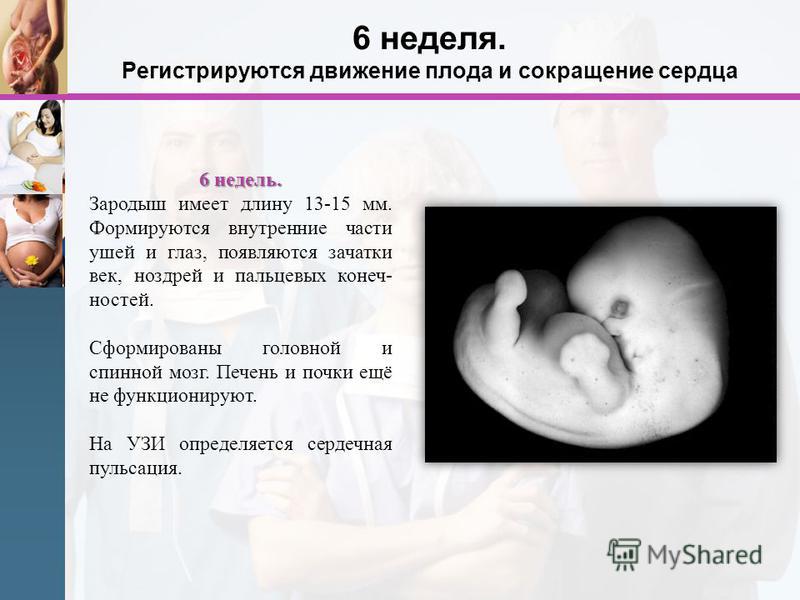 6 неделя.
Регистрируются движение плода и сокращение сердца

6 недель.
Зародыш имеет длину 13-15 мм. Формируются внутренние части ушей и глаз, появляются зачатки век, ноздрей и пальцевых конечностей.

Сформированы головной и спинной мозг. Печень и почки ещё не функционируют.

На УЗИ определяется сердечная пульсация.

MyShared